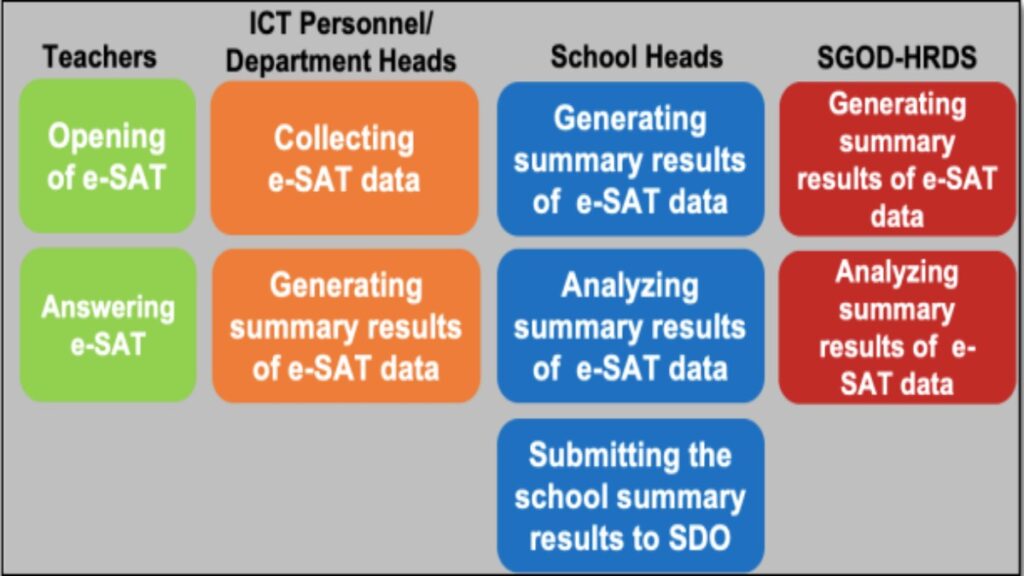 Teachers

Opening of e-SAT

Answering e-SAT

ICT Personnel/ Department Heads

Collecting e-SAT data

Generating summary results of e-SAT data

School Heads

Generating summary results of e-SAT data

Analyzing summary results of e-SAT data

Submitting the school summary results to SDO

SGOD-HRDS

Generating summary results of e-SAT data

Analyzing summary results of e-SAT data